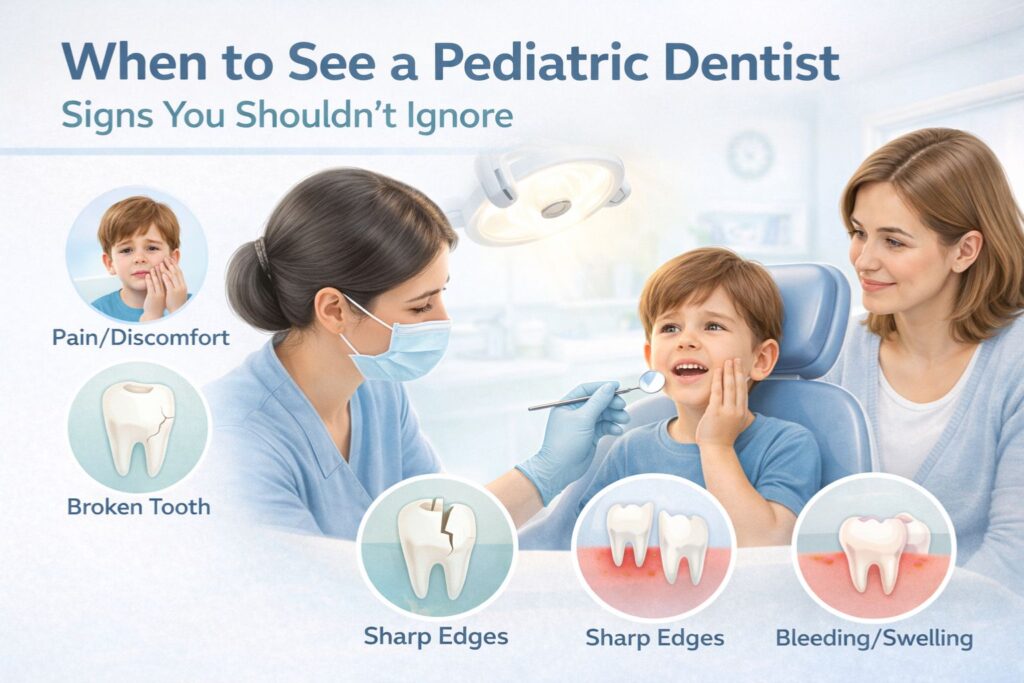 When to See a Pediatric Dentist

Signs You Shouldn't Ignore

Pain/Discomfort

Broken Tooth

Sharp Edges

Sharp Edges

Bleeding/Swelling